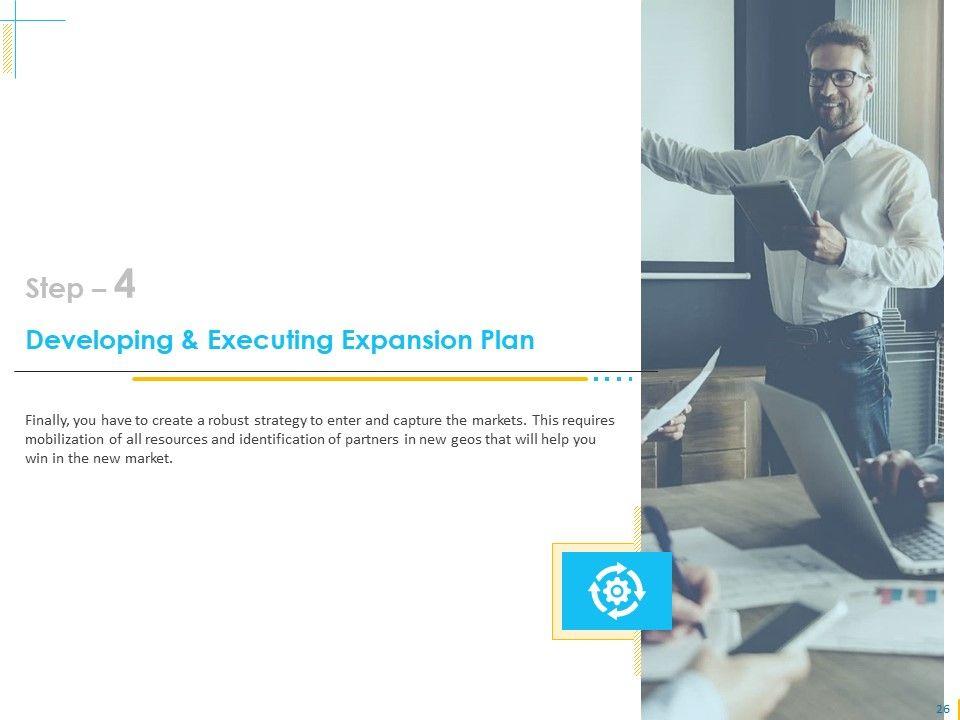 Step – 4

Developing & Executing Expansion Plan

Finally, you have to create a robust strategy to enter and capture the markets. This requires mobilization of all resources and identification of partners in new geos that will help you win in the new market.

26